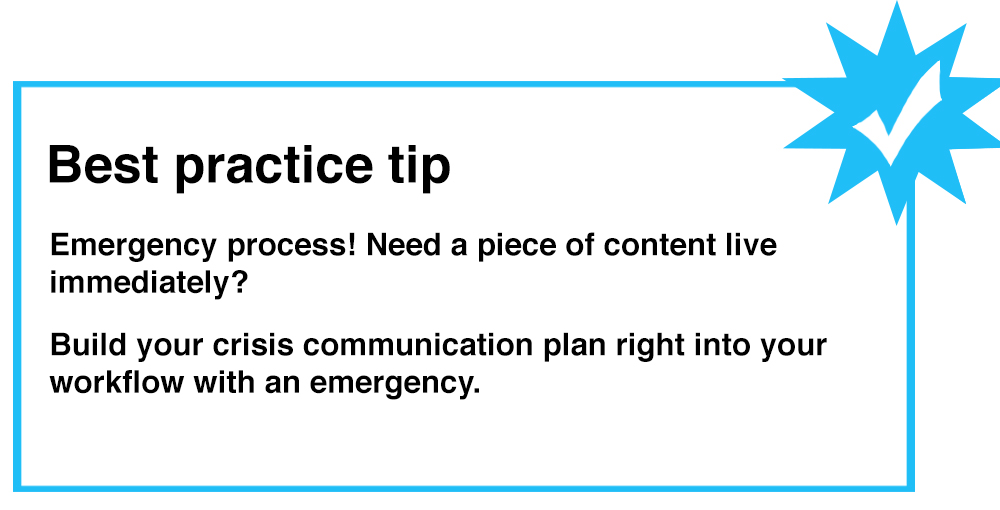 Best practice tip

Emergency process! Need a piece of content live immediately?

Build your crisis communication plan right into your workflow with an emergency.